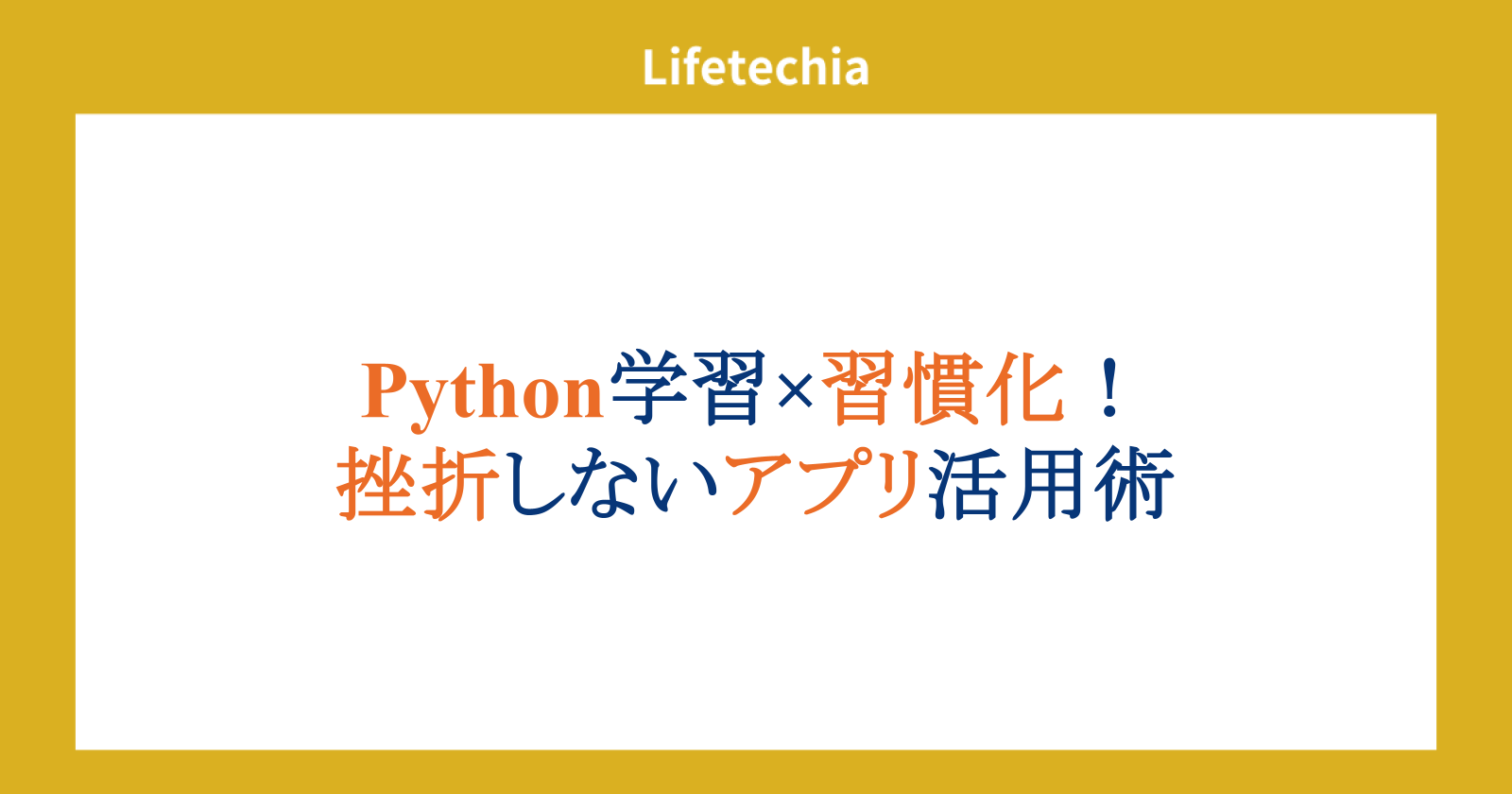 Lifetechia

Python学習×習慣化！
挫折しないアプリ活用術